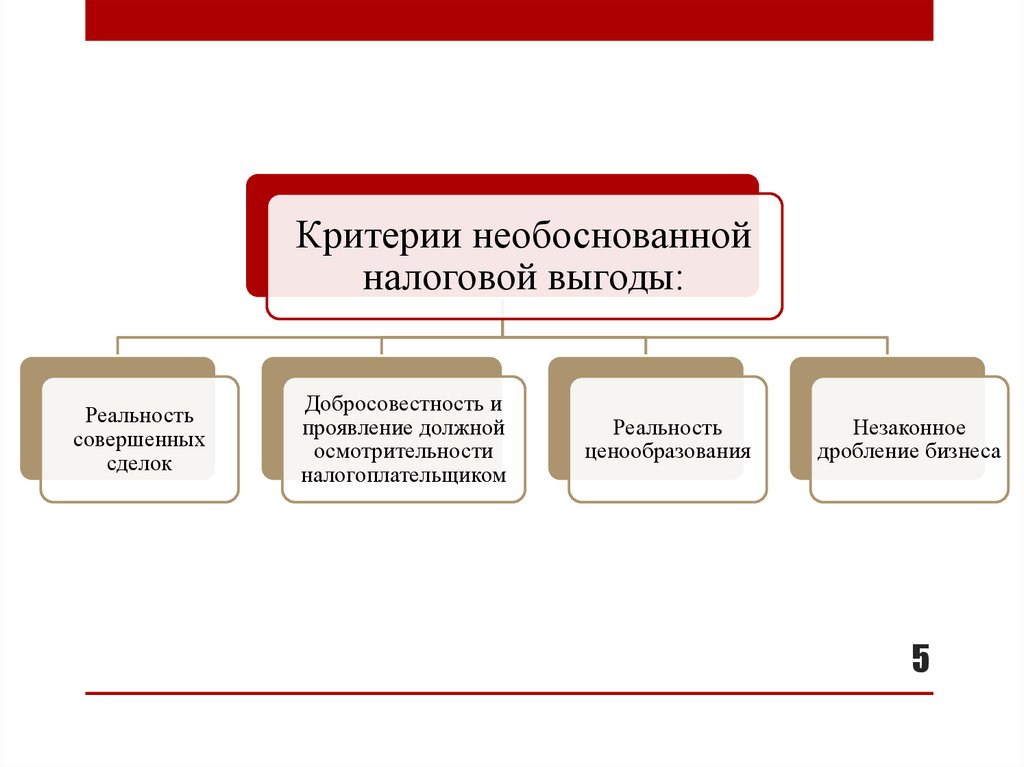 Критерии необоснованной налоговой выгоды:

Реальность совершенных сделок

Добросовестность и проявление должной осмотрительности налогоплательщиком

Реальность ценообразования

Незаконное дробление бизнеса

5